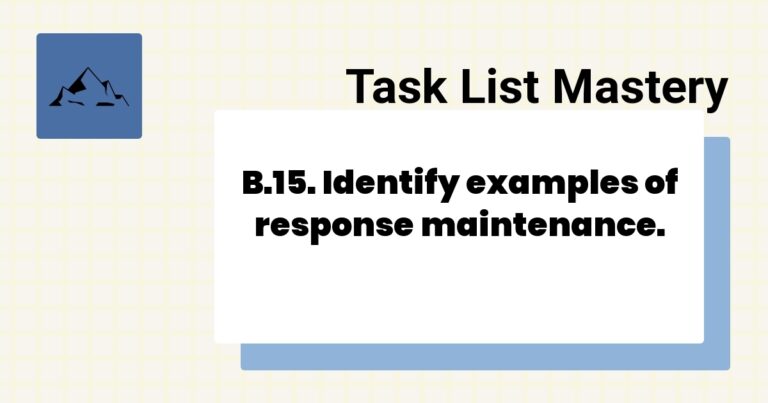 Task List Mastery

B.15. Identify examples of response maintenance.